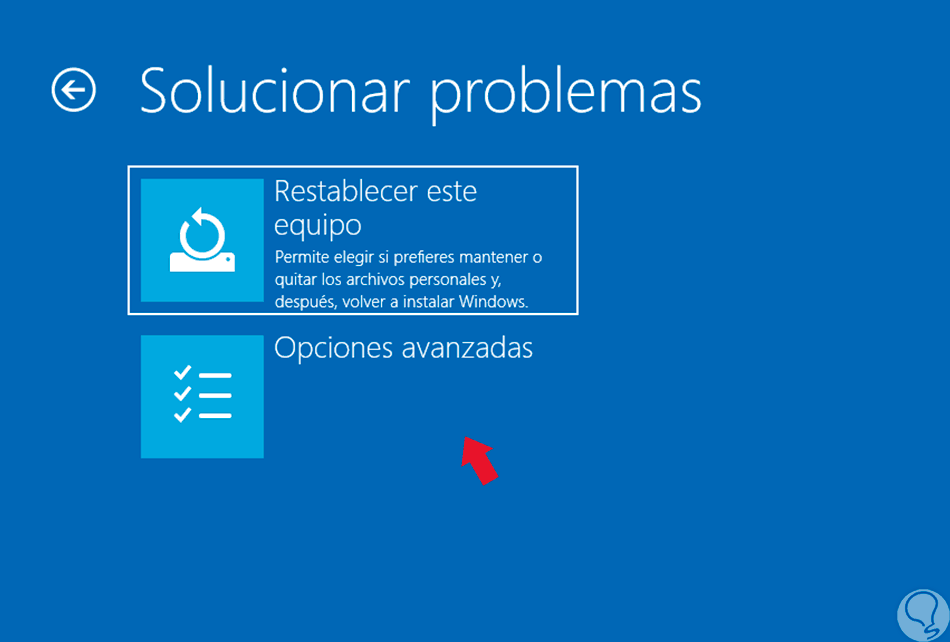 Solucionar problemas

Restablecer este equipo
Permite elegir si prefieres mantener o quitar los archivos personales y, después, volver a instalar Windows.

Opciones avanzadas